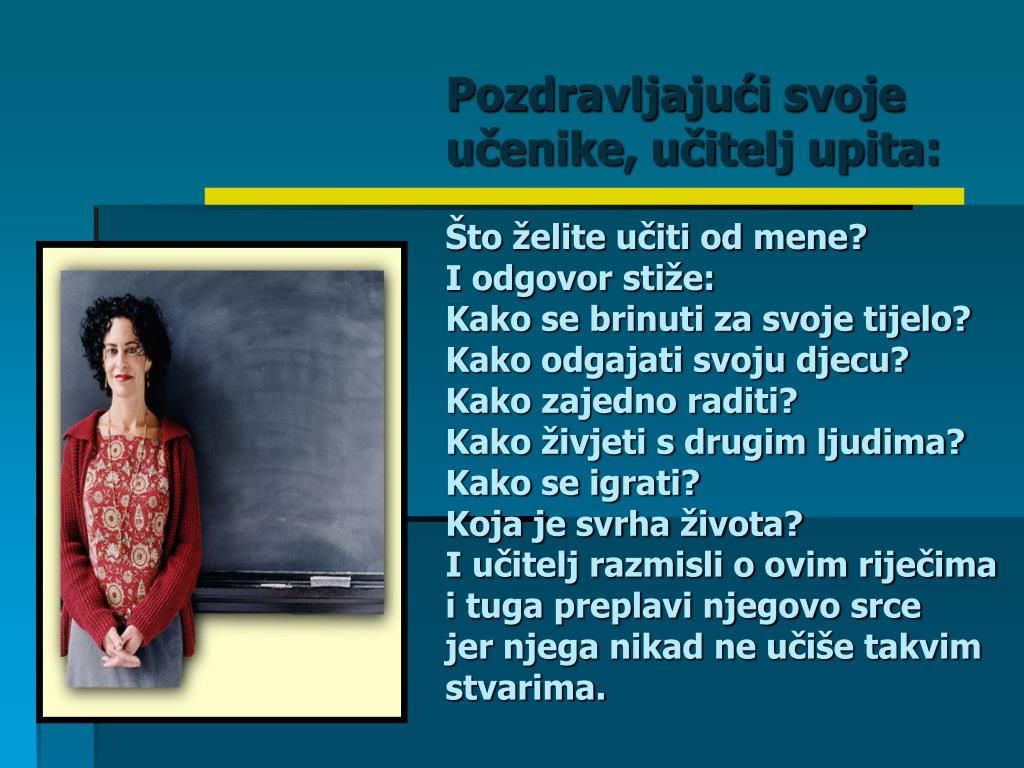 Pozdravljajući svoje učenike, učitelj upita:

Što želite učiti od mene?
I odgovor stiže:
Kako se brinuti za svoje tijelo?
Kako odgajati svoju djecu?
Kako zajedno raditi?
Kako živjeti s drugim ljudima?
Kako se igrati?
Koja je svrha života?
I učitelj razmisli o ovim riječima i tuga preplavi njegovo srce jer njega nikad ne učiše takvim stvarima.